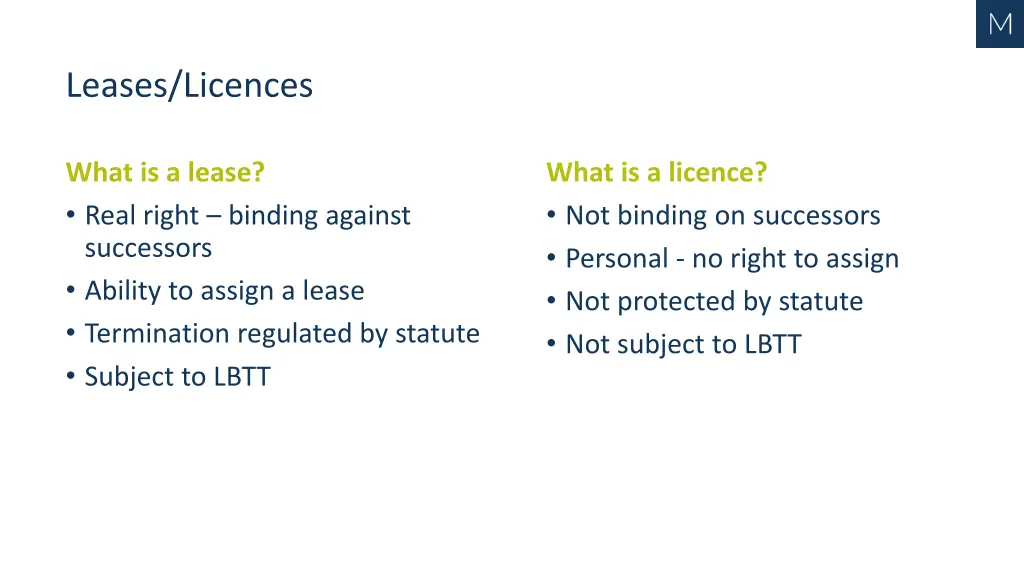 M

Leases/Licences

What is a lease?
• Real right – binding against successors
• Ability to assign a lease
• Termination regulated by statute
• Subject to LBTT

What is a licence?
• Not binding on successors
• Personal - no right to assign
• Not protected by statute
• Not subject to LBTT